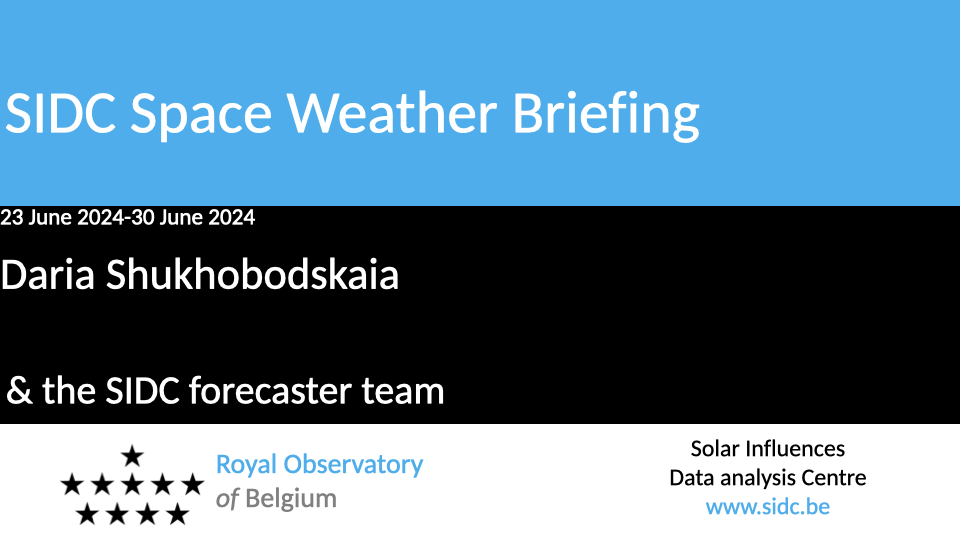 SIDC Space Weather Briefing

23 June 2024-30 June 2024

Daria Shukhobodskaia

& the SIDC forecaster team

Royal Observatory of Belgium

Solar Influences Data analysis Centre www.sidc.be